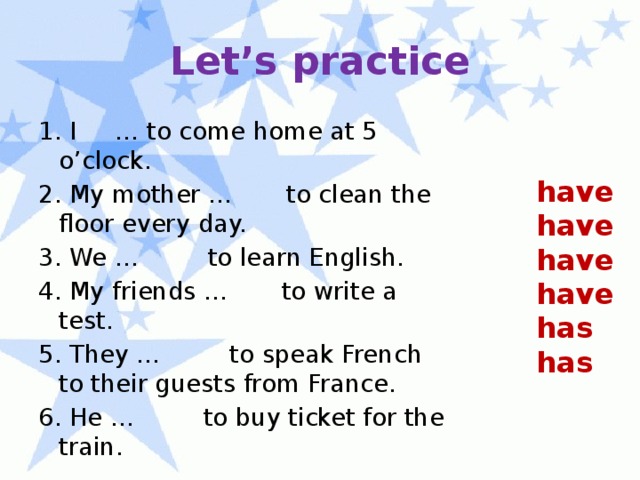 Let’s practice

1. I … to come home at 5 o’clock.
2. My mother … to clean the floor every day.
3. We … to learn English.
4. My friends … to write a test.
5. They … to speak French to their guests from France.
6. He … to buy ticket for the train.

have
have
have
have
has
has